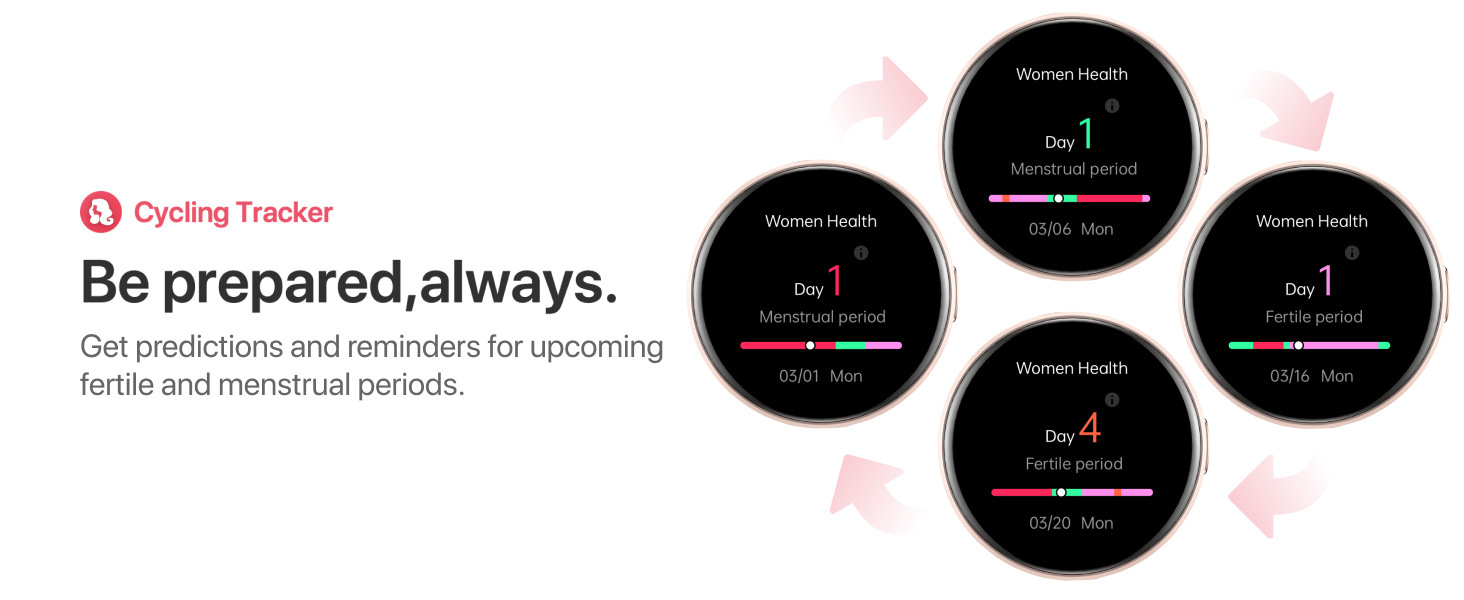 Cycling Tracker

Be prepared,always.

Get predictions and reminders for upcoming fertile and menstrual periods.

Women Health
Day 1
Menstrual period
03/06 Mon

Women Health
Day 1
Menstrual period
03/01 Mon

Women Health
Day 1
Fertile period
03/16 Mon

Women Health
Day 4
Fertile period
03/20 Mon